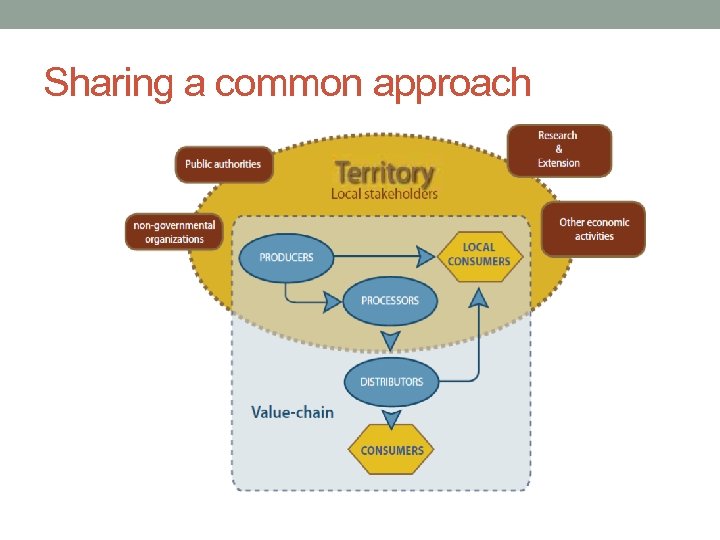 Sharing a common approach

Public authorities

Research & Extension

Territory
Local stakeholders

non-governmental organizations

Other economic activities

PRODUCERS

LOCAL CONSUMERS

PROCESSORS

DISTRIBUTORS

Value-chain

CONSUMERS